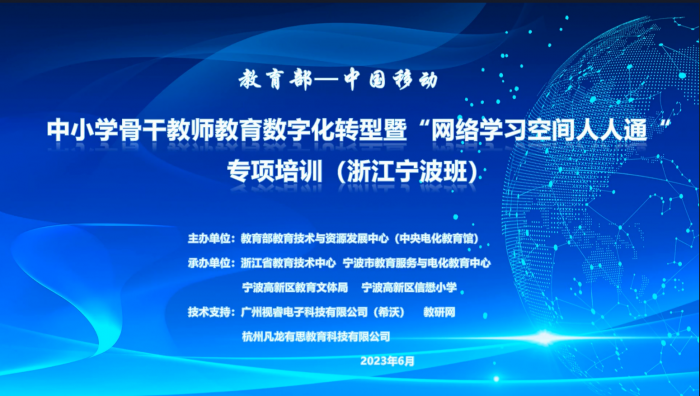 教育部—中国移动

中小学骨干教师教育数字化转型暨“网络学习空间人人通”专项培训（浙江宁波班）

主办单位：教育部教育技术与资源发展中心（中央电化教育馆）

承办单位：浙江省教育技术中心 宁波市教育服务与电化教育中心

宁波高新区教育文体局 宁波高新区信懋小学

技术支持：广州视睿电子科技有限公司（希沃） 教研网

杭州凡龙有思教育科技有限公司

2023年6月